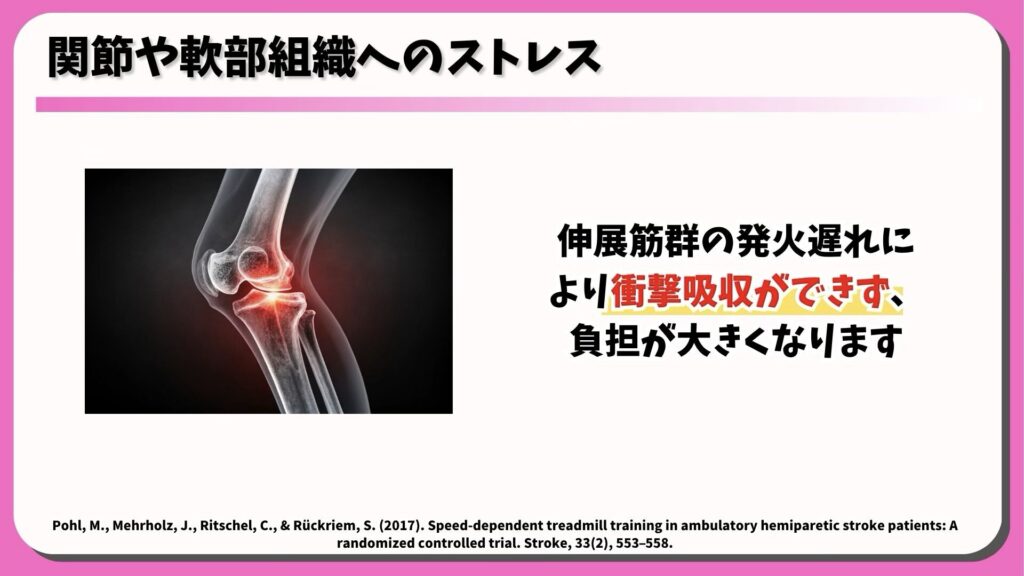 関節や軟部組織へのストレス

伸展筋群の発火遅れにより衝撃吸収ができず、負担が大きくなります

Pohl, M., Mehrholz, J., Ritschel, C., & Rückriem, S. (2017). Speed-dependent treadmill training in ambulatory hemiparetic stroke patients: A randomized controlled trial. Stroke, 33(2), 553–558.